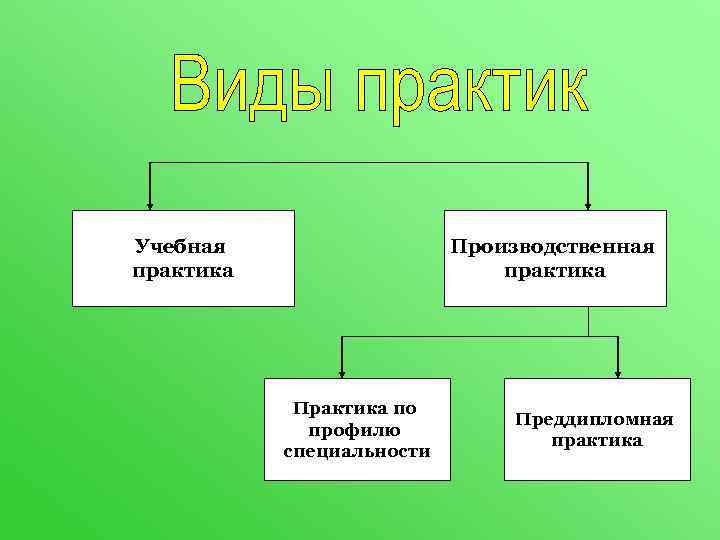 Виды практик

Учебная практика

Производственная практика

Практика по профилю специальности

Преддипломная практика